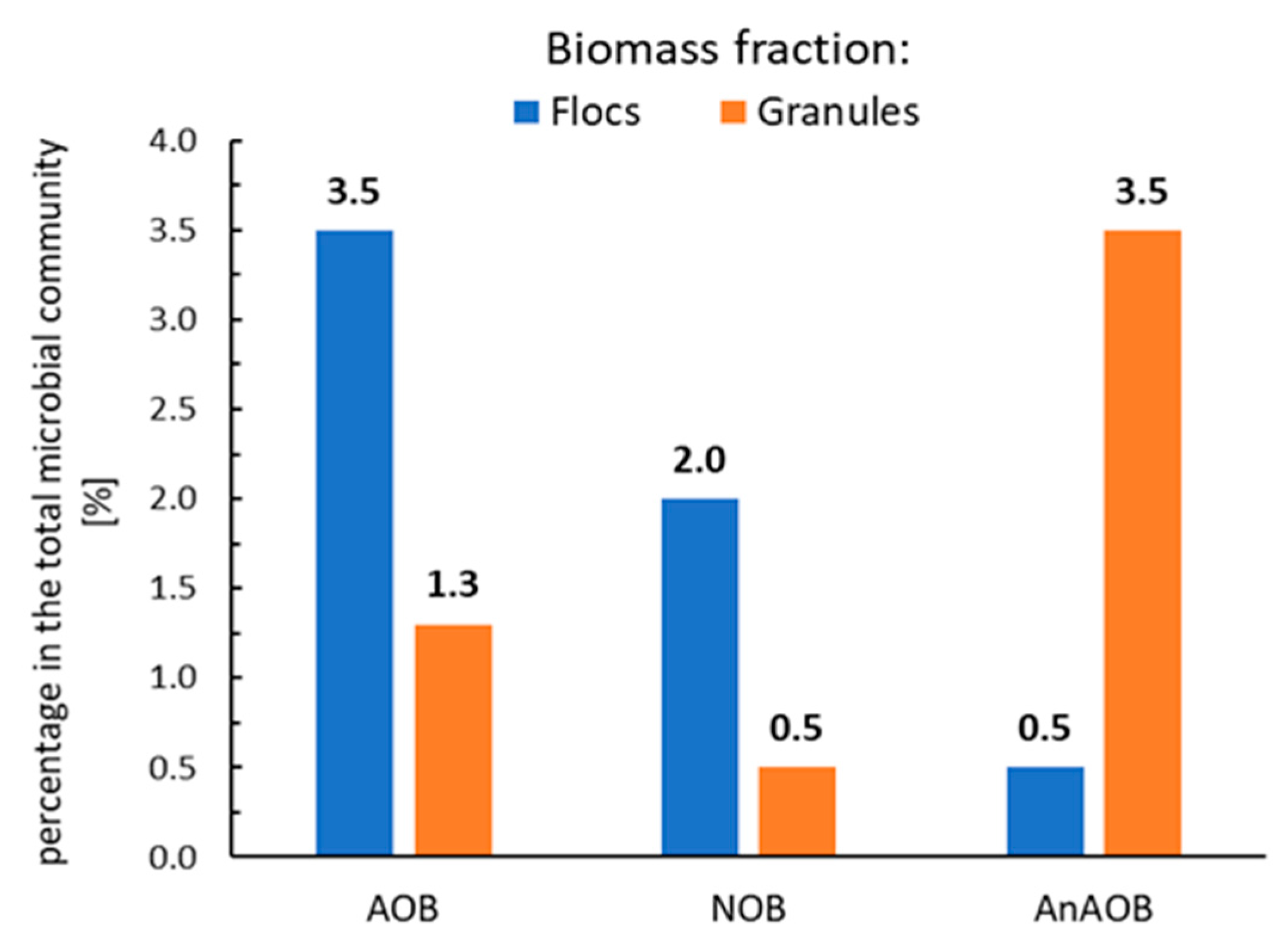 Biomass fraction:
Flocs Granules

percentage in the total microbial community [%]

4.0
3.5
3.0
2.5
2.0
1.5
1.0
0.5
0.0

3.5
1.3
2.0
0.5
0.5
3.5

AOB
NOB
AnAOB